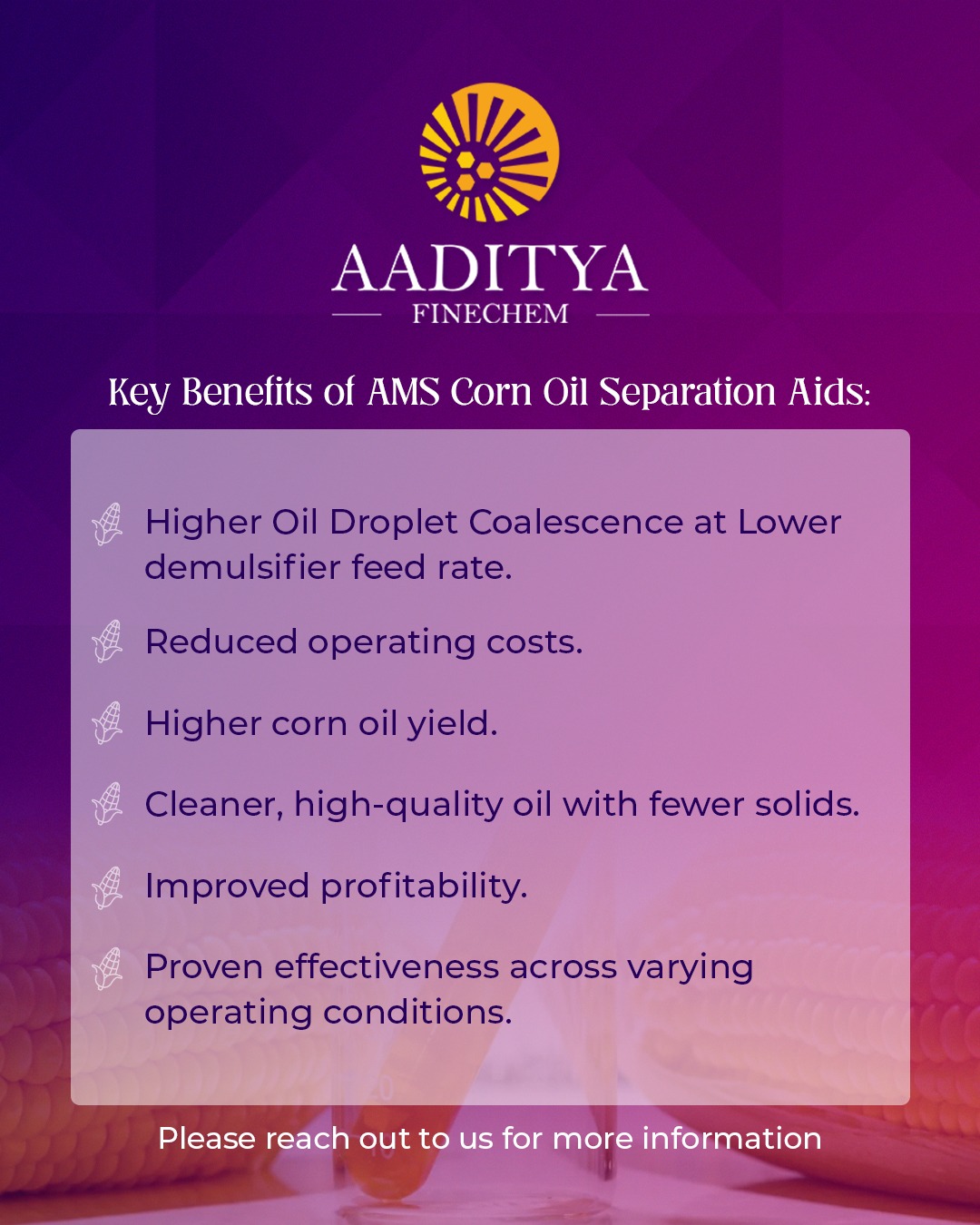 AADITYA
FINECHEM

Key Benefits of AMS Corn Oil Separation Aids:

Higher Oil Droplet Coalescence at Lower demulsifier feed rate.

Reduced operating costs.

Higher corn oil yield.

Cleaner, high-quality oil with fewer solids.

Improved profitability.

Proven effectiveness across varying operating conditions.

Please reach out to us for more information